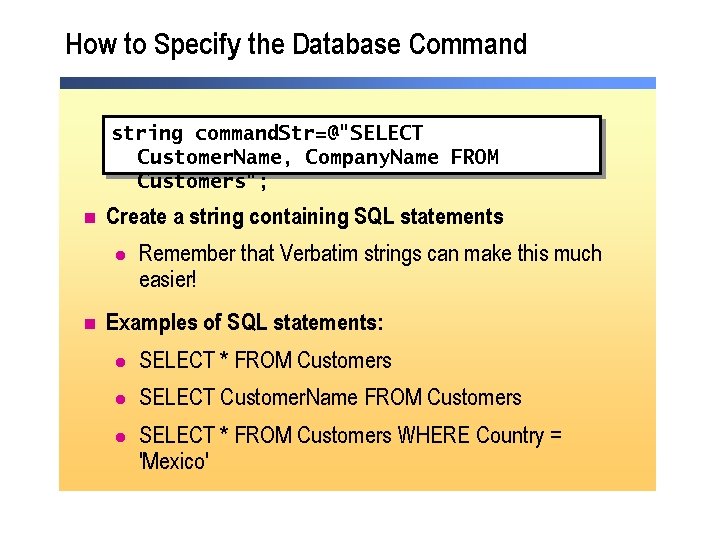 How to Specify the Database Command

string commandStr=@"SELECT
CustomerName, CompanyName FROM
Customers";

Create a string containing SQL statements

Remember that Verbatim strings can make this much easier!

Examples of SQL statements:

SELECT * FROM Customers

SELECT CustomerName FROM Customers

SELECT * FROM Customers WHERE Country = 'Mexico'